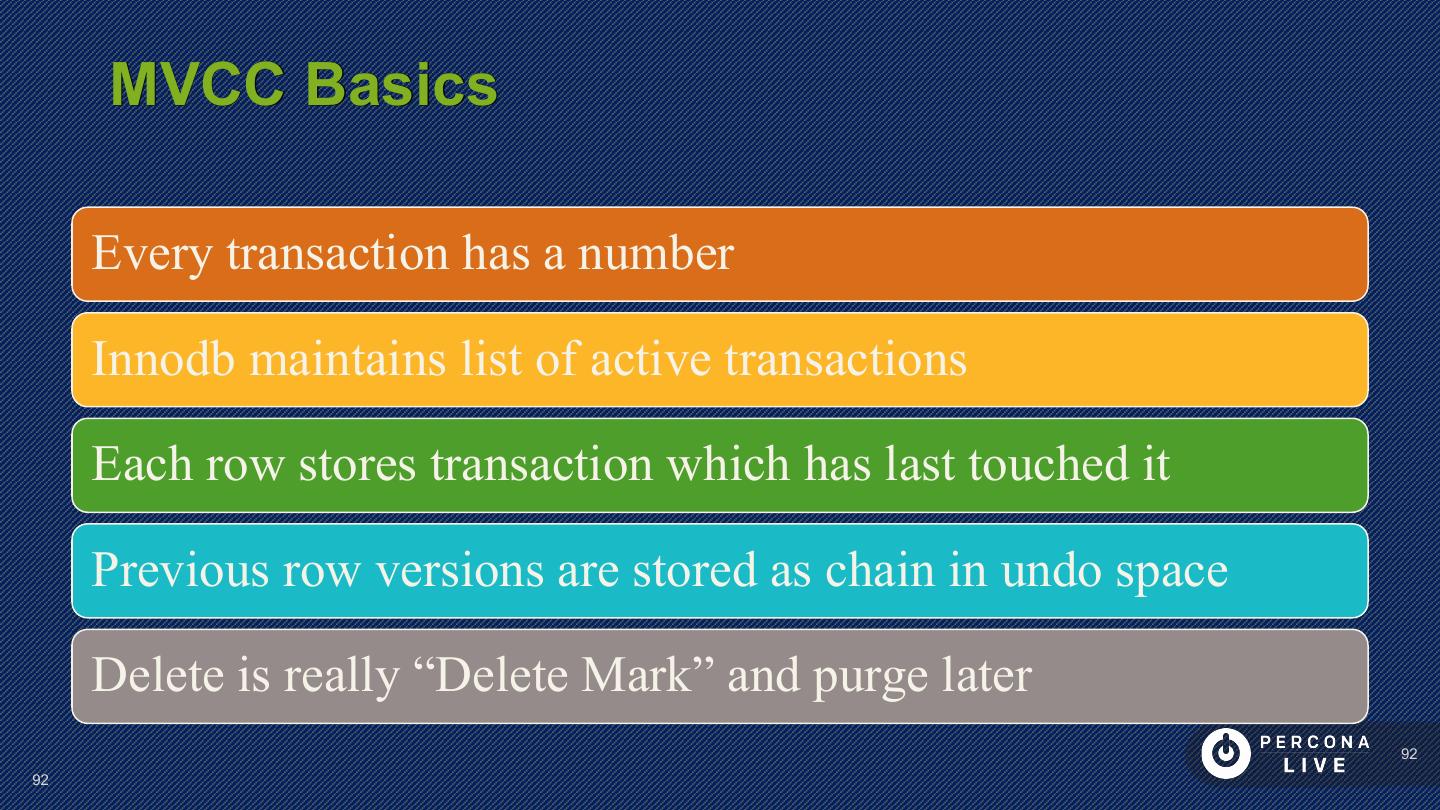 MVCC Basics

Every transaction has a number

Innodb maintains list of active transactions

Each row stores transaction which has last touched it

Previous row versions are stored as chain in undo space

Delete is really “Delete Mark” and purge later

92

PERCONA LIVE

92